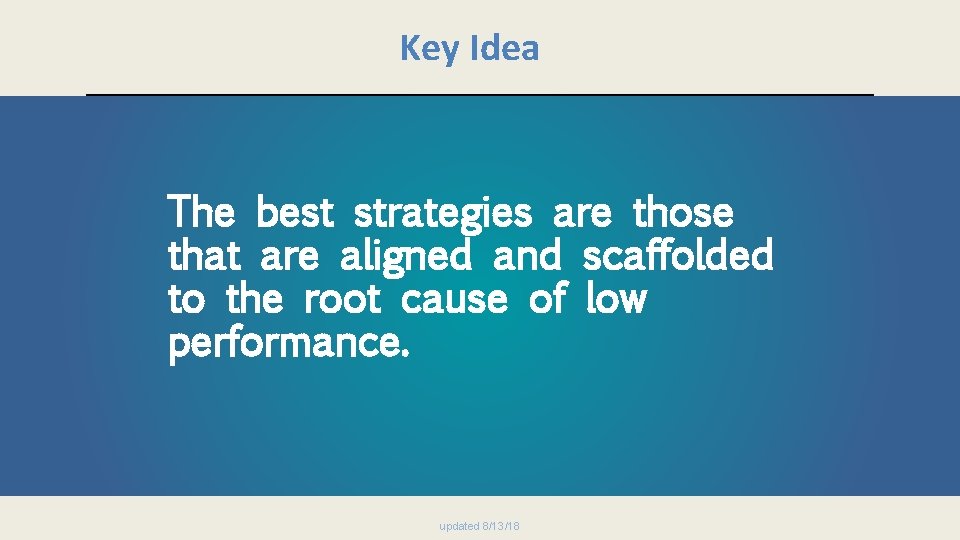 Key Idea

The best strategies are those that are aligned and scaffolded to the root cause of low performance.

updated 8/13/18